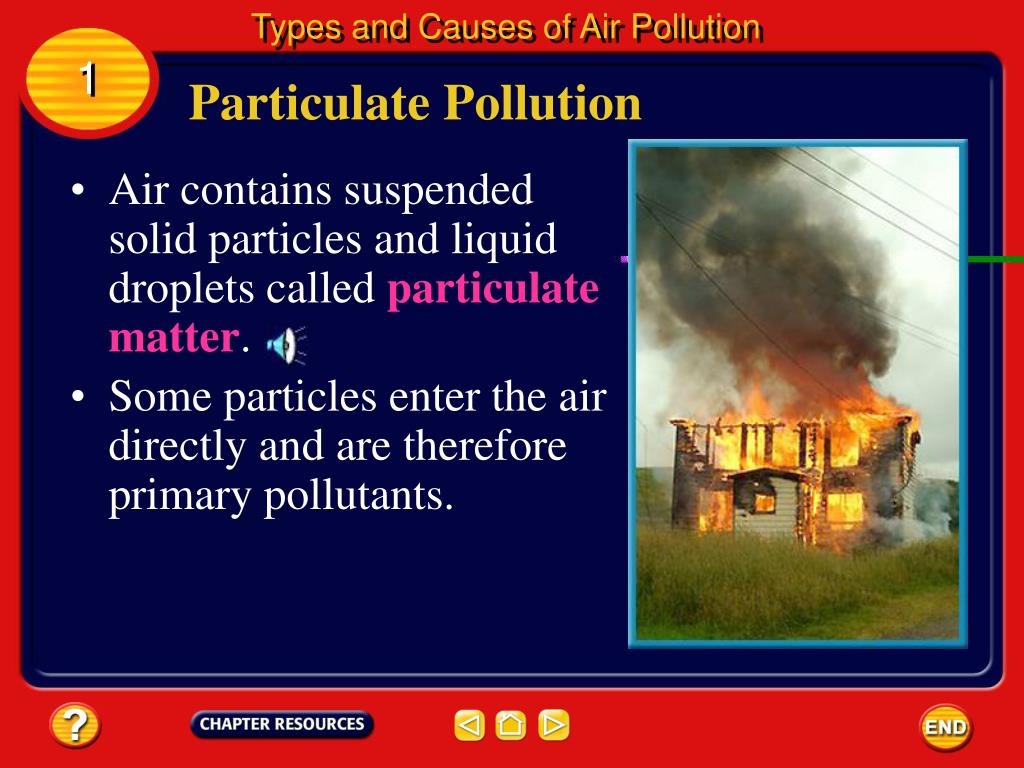 Types and Causes of Air Pollution

1

Particulate Pollution

• Air contains suspended solid particles and liquid droplets called particulate matter.

• Some particles enter the air directly and are therefore primary pollutants.

?

CHAPTER RESOURCES

END